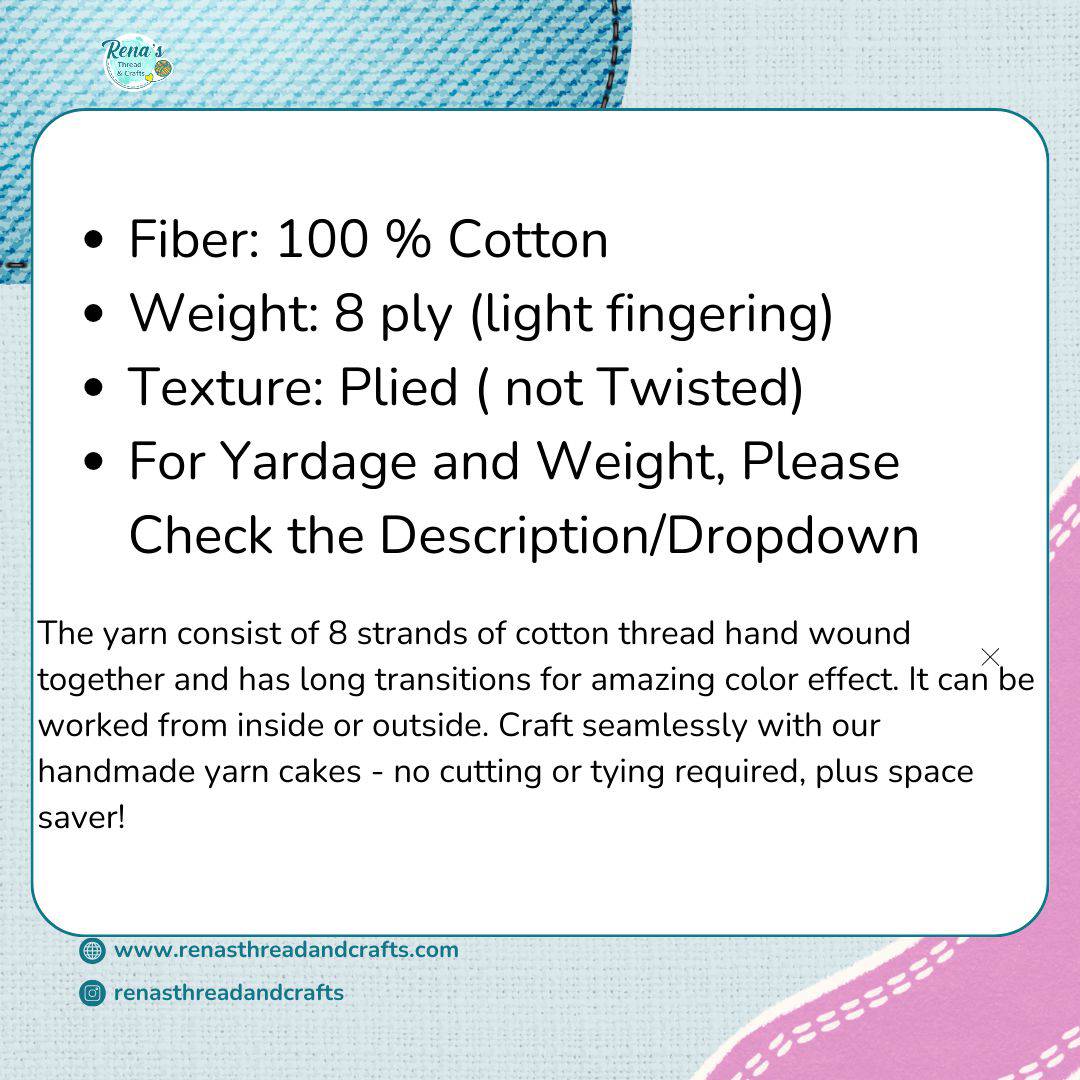 Rena's Thread & Crafts

- Fiber: 100 % Cotton
- Weight: 8 ply (light fingering)
- Texture: Plied ( not Twisted)
- For Yardage and Weight, Please Check the Description/Dropdown

The yarn consist of 8 strands of cotton thread hand wound together and has long transitions for amazing color effect. It can be worked from inside or outside. Craft seamlessly with our handmade yarn cakes - no cutting or tying required, plus space saver!

www.renasthreadandcrafts.com

renasthreadandcrafts